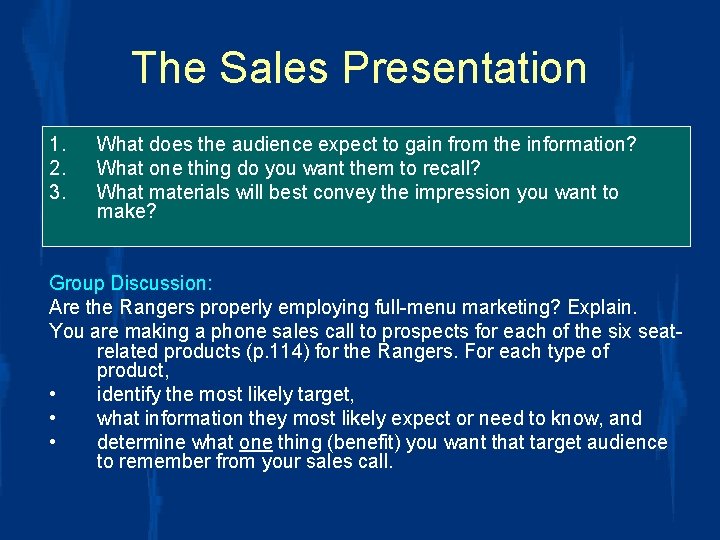 The Sales Presentation

1. What does the audience expect to gain from the information?
2. What one thing do you want them to recall?
3. What materials will best convey the impression you want to make?

Group Discussion:
Are the Rangers properly employing full-menu marketing? Explain.
You are making a phone sales call to prospects for each of the six seat-related products (p.114) for the Rangers. For each type of product,
• identify the most likely target,
• what information they most likely expect or need to know, and
• determine what one thing (benefit) you want that target audience to remember from your sales call.